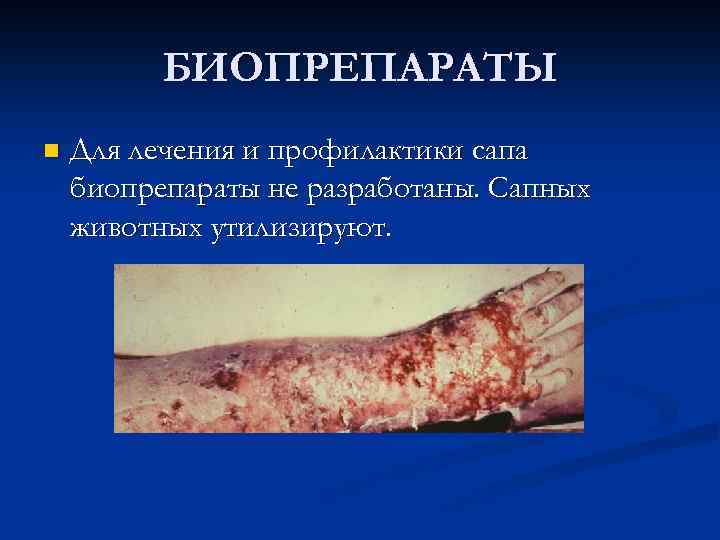 БИОПРЕПАРАТЫ

Для лечения и профилактики сапа биопрепараты не разработаны. Сапных животных утилизируют.